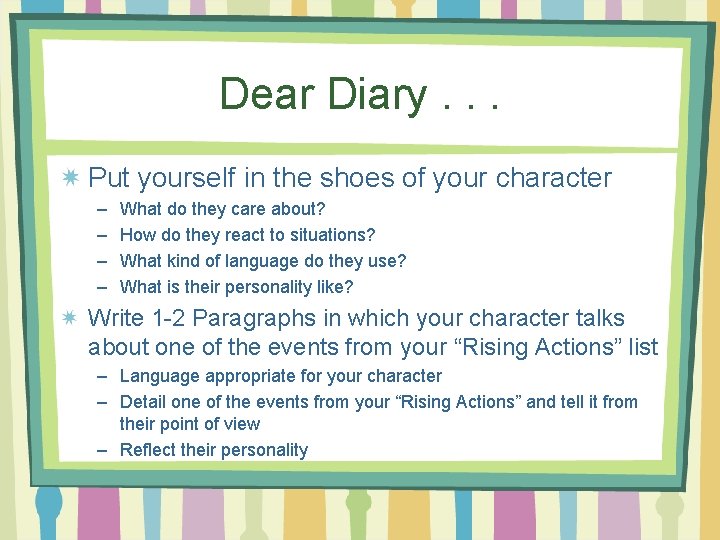 Dear Diary . . .

Put yourself in the shoes of your character

– What do they care about?
– How do they react to situations?
– What kind of language do they use?
– What is their personality like?

Write 1-2 Paragraphs in which your character talks about one of the events from your “Rising Actions” list

– Language appropriate for your character
– Detail one of the events from your “Rising Actions” and tell it from their point of view
– Reflect their personality